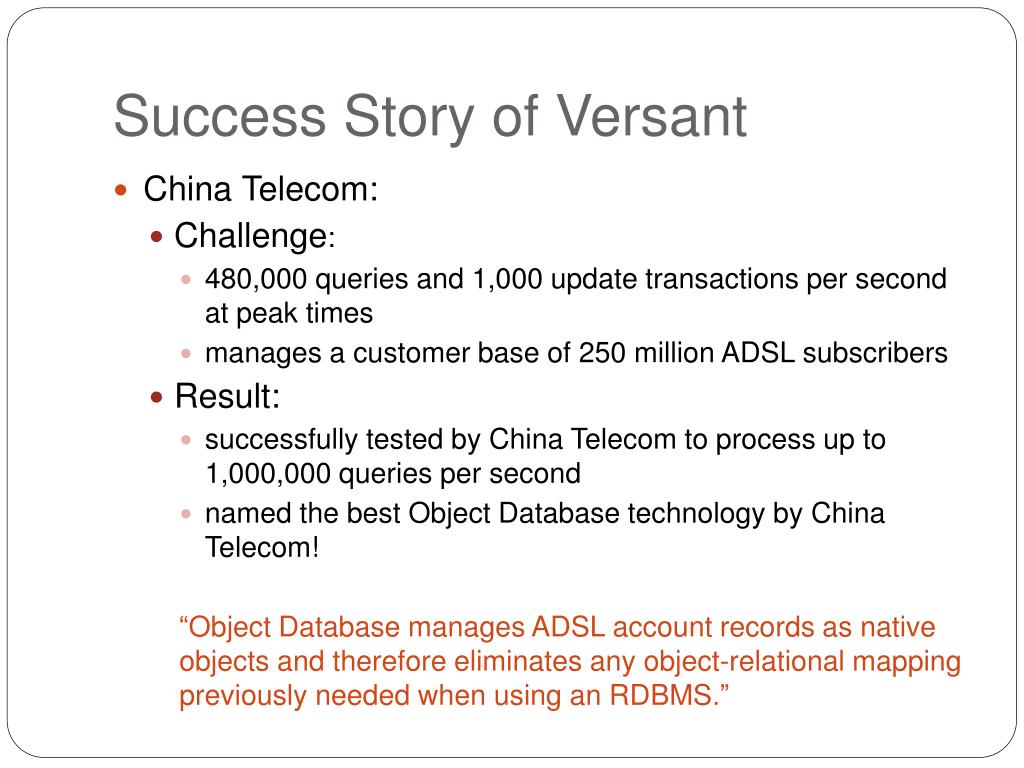 Success Story of Versant

China Telecom:

Challenge:

480,000 queries and 1,000 update transactions per second at peak times

manages a customer base of 250 million ADSL subscribers

Result:

successfully tested by China Telecom to process up to 1,000,000 queries per second

named the best Object Database technology by China Telecom!

“Object Database manages ADSL account records as native objects and therefore eliminates any object-relational mapping previously needed when using an RDBMS.”